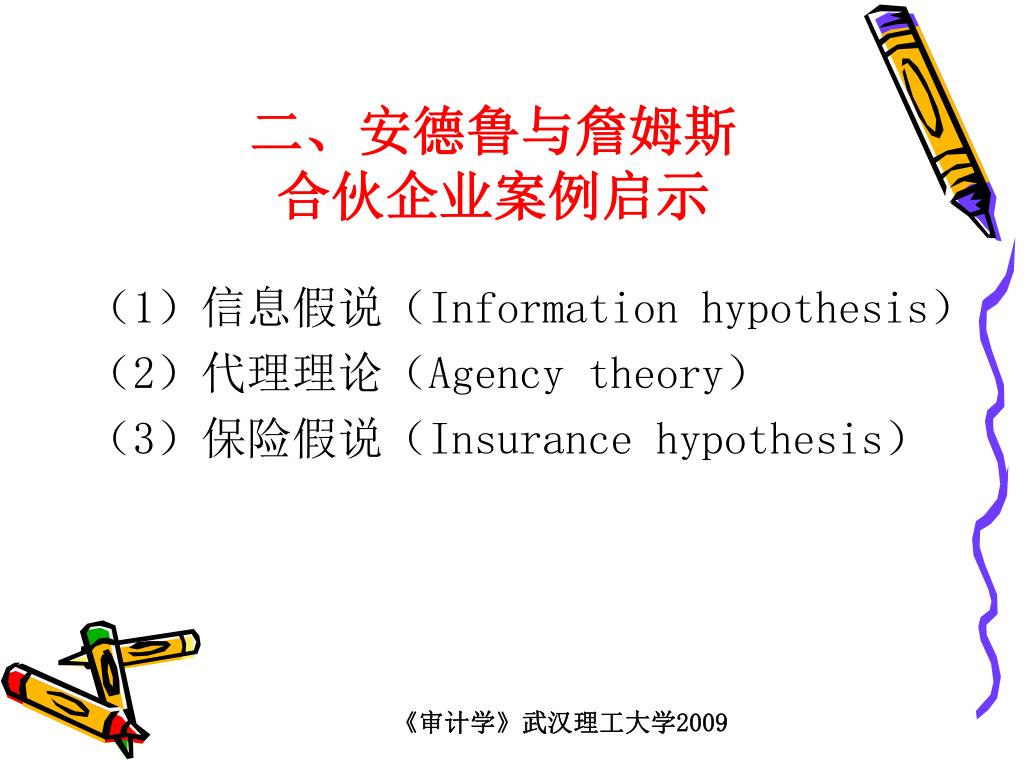 二、安德鲁与詹姆斯
合伙企业案例启示

（1）信息假说（Information hypothesis）
（2）代理理论（Agency theory）
（3）保险假说（Insurance hypothesis）

《审计学》武汉理工大学2009